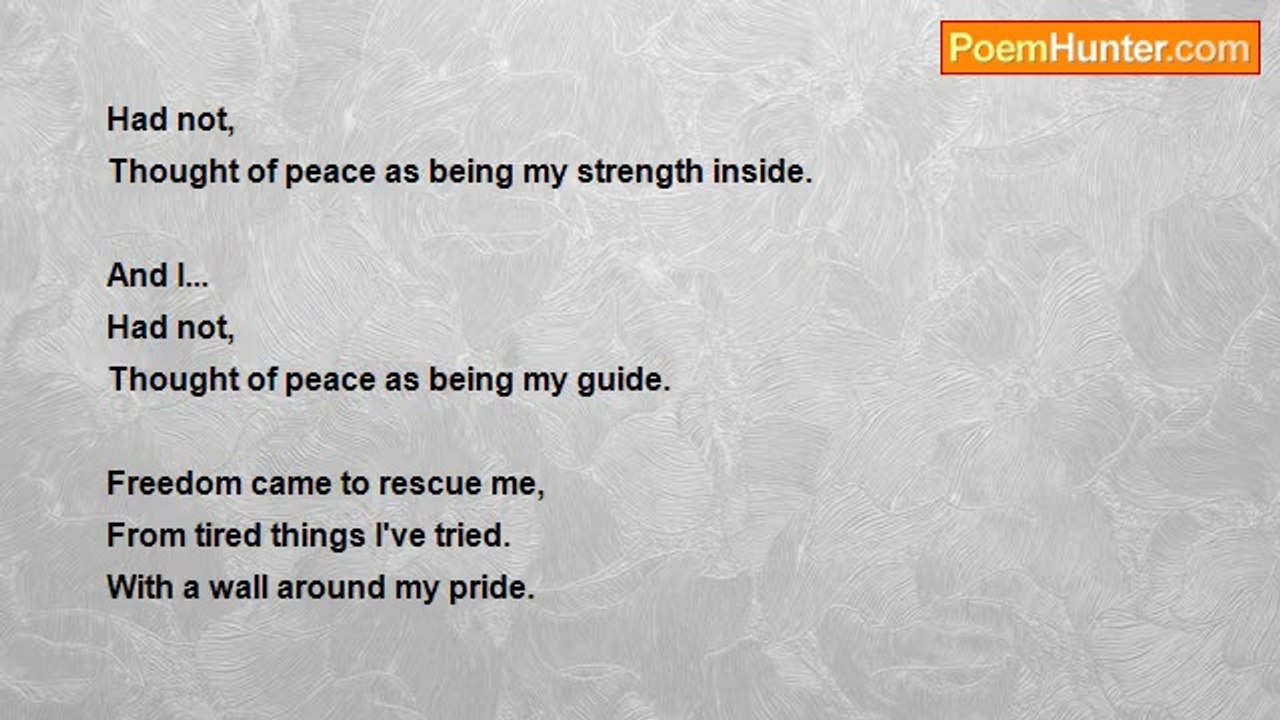 PoemHunter.com

Had not,
Thought of peace as being my strength inside.

And I...
Had not,
Thought of peace as being my guide.

Freedom came to rescue me,
From tired things I've tried.
With a wall around my pride.